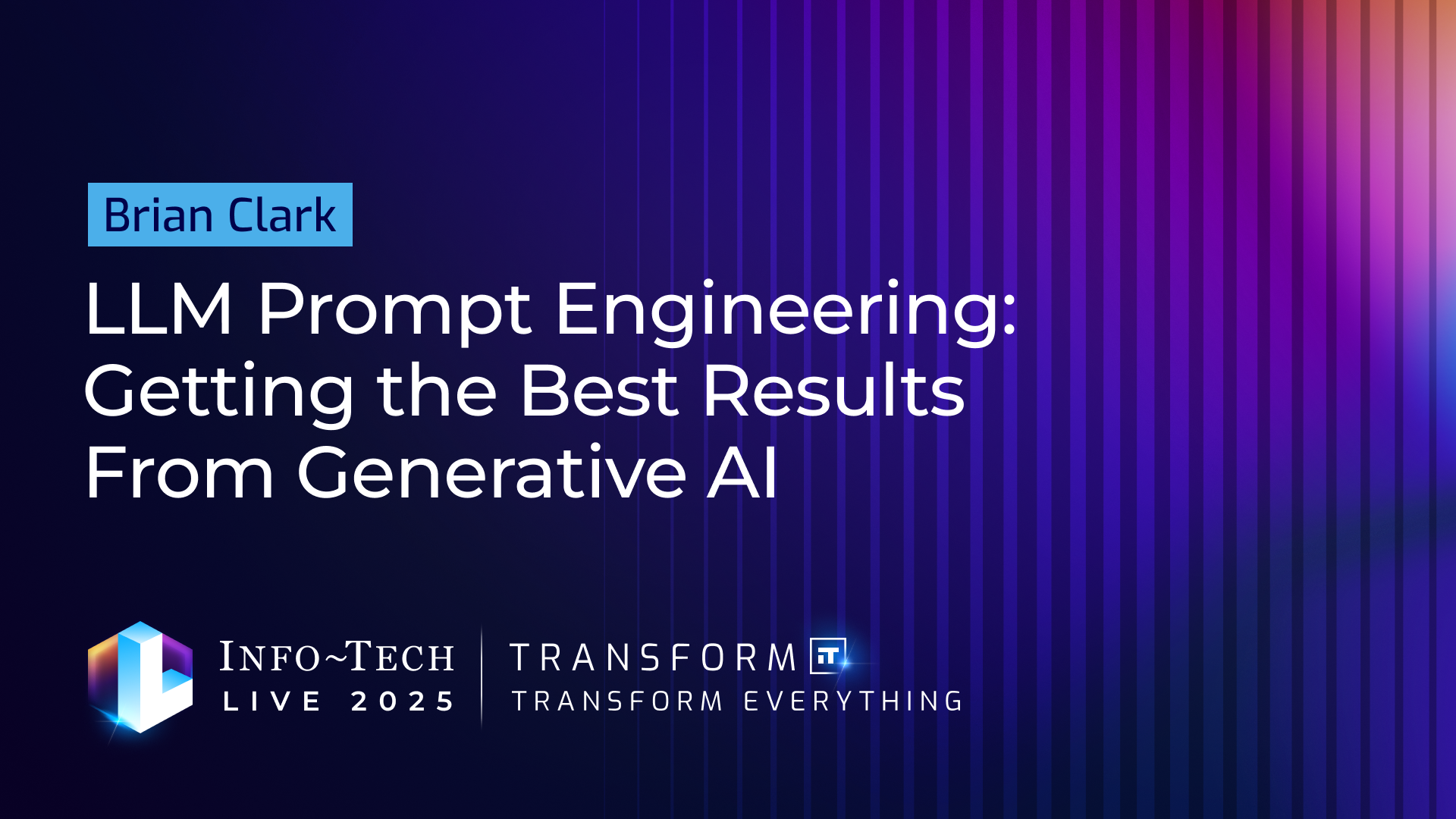 Brian Clark

LLM Prompt Engineering: Getting the Best Results From Generative AI

INFO~TECH
LIVE 2025

TRANSFORM IT
TRANSFORM EVERYTHING